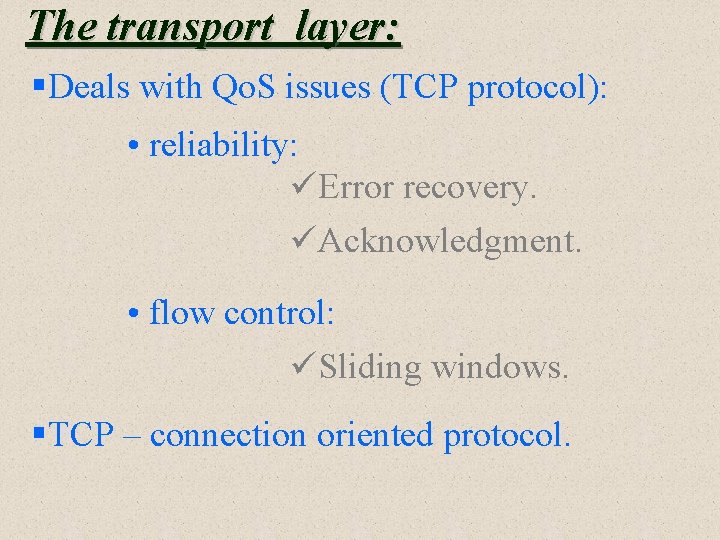 The transport layer:

▪Deals with QoS issues (TCP protocol):

• reliability:

✓Error recovery.

✓Acknowledgment.

• flow control:

✓Sliding windows.

▪TCP – connection oriented protocol.